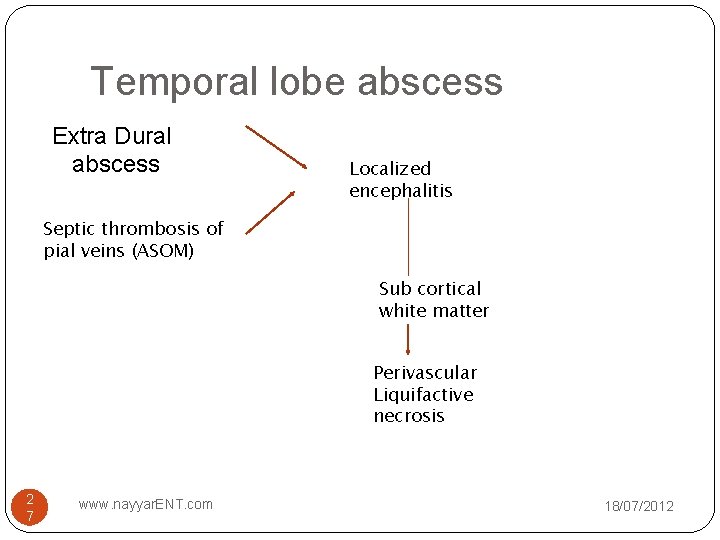 Temporal lobe abscess

Extra Dural abscess

Septic thrombosis of pial veins (ASOM)

Localized encephalitis

Sub cortical white matter

Perivascular Liquifactive necrosis

27

www.nayyarENT.com

18/07/2012